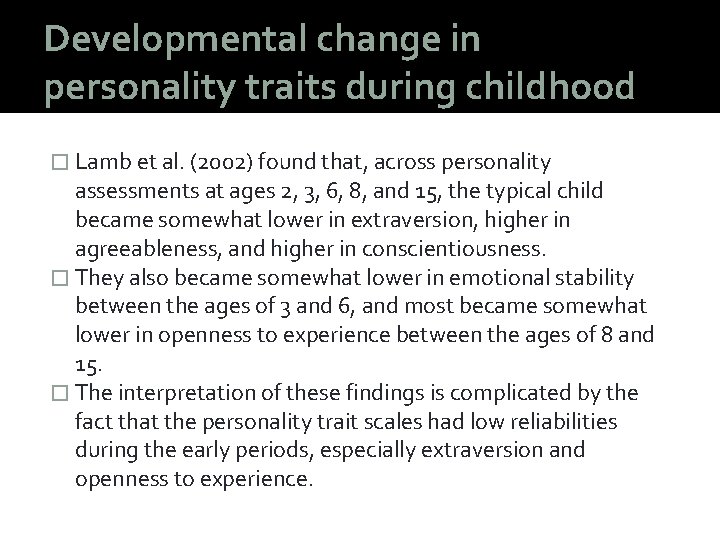 Developmental change in personality traits during childhood

□ Lamb et al. (2002) found that, across personality assessments at ages 2, 3, 6, 8, and 15, the typical child became somewhat lower in extraversion, higher in agreeableness, and higher in conscientiousness.

□ They also became somewhat lower in emotional stability between the ages of 3 and 6, and most became somewhat lower in openness to experience between the ages of 8 and 15.

□ The interpretation of these findings is complicated by the fact that the personality trait scales had low reliabilities during the early periods, especially extraversion and openness to experience.